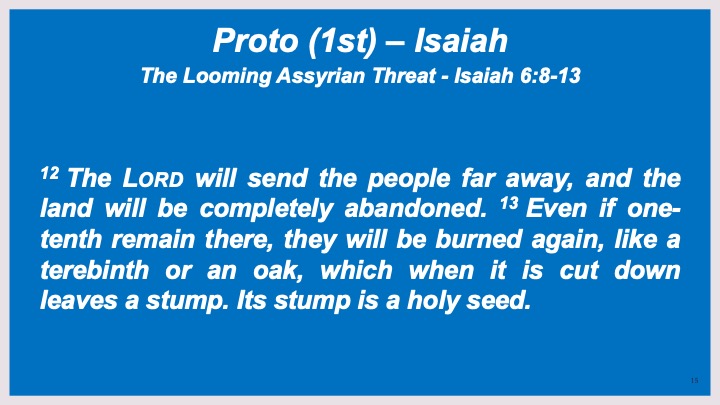 Proto (1st) – Isaiah
The Looming Assyrian Threat - Isaiah 6:8-13

$^{12}$ The LORD will send the people far away, and the land will be completely abandoned. $^{13}$ Even if one-tenth remain there, they will be burned again, like a terebinth or an oak, which when it is cut down leaves a stump. Its stump is a holy seed.

15